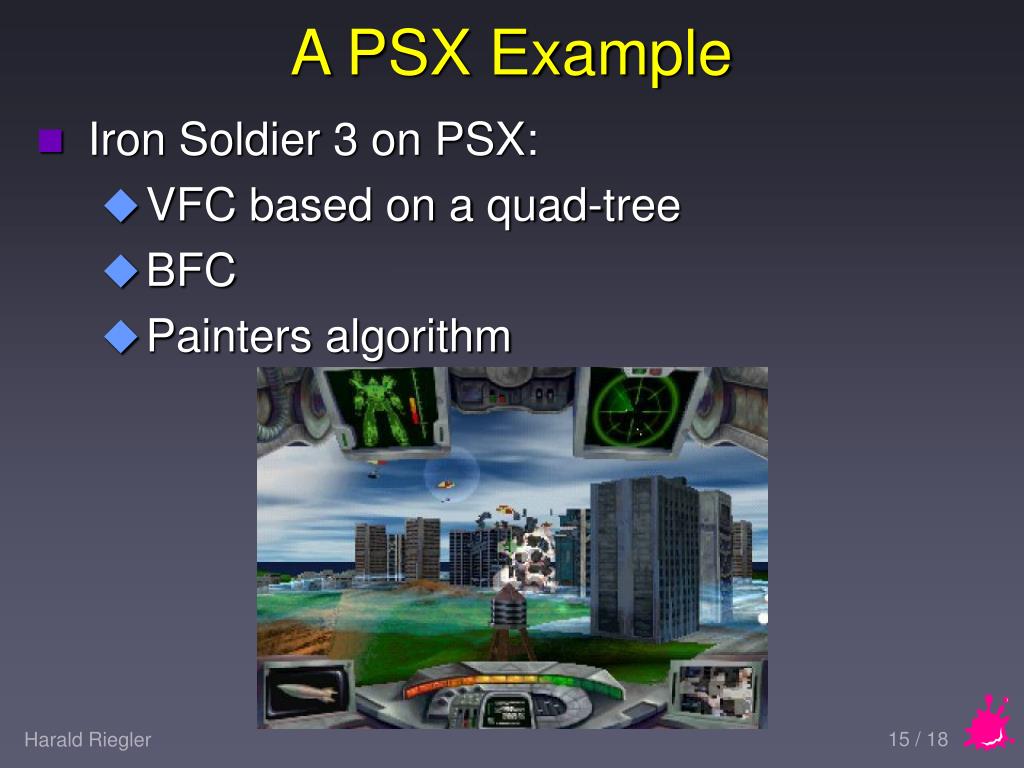 A PSX Example

Iron Soldier 3 on PSX:

VFC based on a quad-tree

BFC

Painters algorithm

Harald Riegler

15 / 18